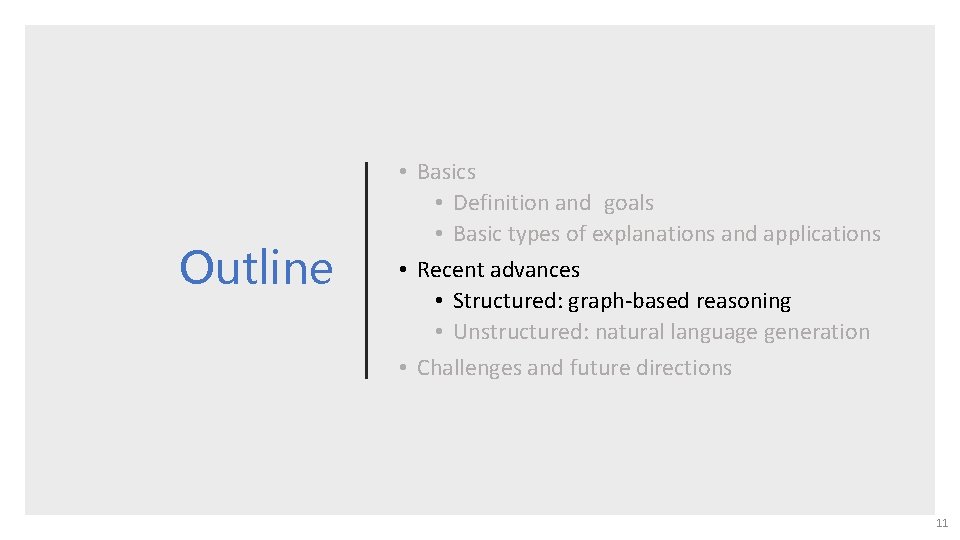 Outline

• Basics
  • Definition and goals
  • Basic types of explanations and applications
• Recent advances
  • Structured: graph-based reasoning
  • Unstructured: natural language generation
• Challenges and future directions

11